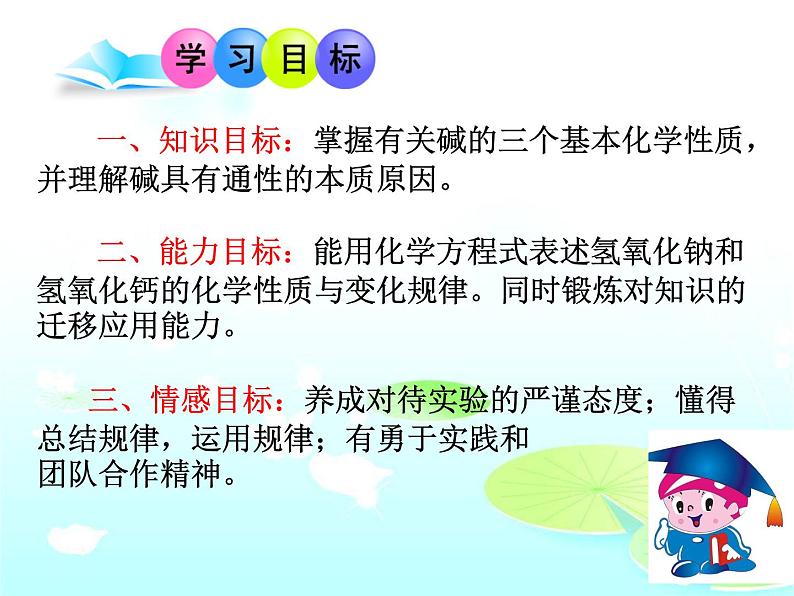 学习目标

一、知识目标：掌握有关碱的三个基本化学性质，并理解碱具有通性的本质原因。

二、能力目标：能用化学方程式表述氢氧化钠和氢氧化钙的化学性质与变化规律。同时锻炼对知识的迁移应用能力。

三、情感目标：养成对待实验的严谨态度；懂得总结规律，运用规律；有勇于实践和团队合作精神。